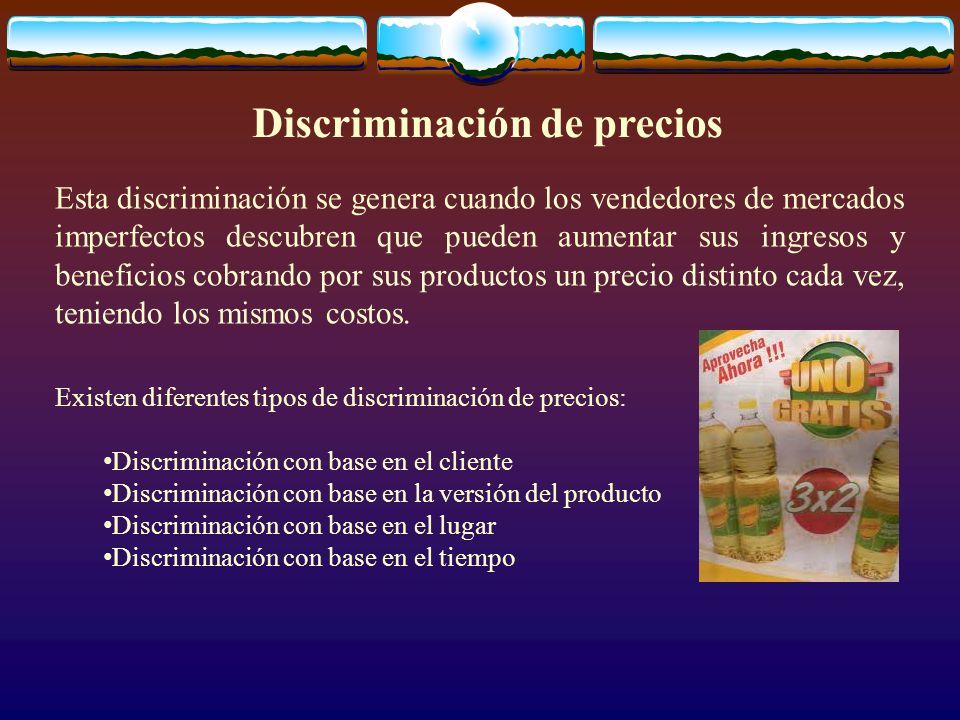 Discriminación de precios

Esta discriminación se genera cuando los vendedores de mercados imperfectos descubren que pueden aumentar sus ingresos y beneficios cobrando por sus productos un precio distinto cada vez, teniendo los mismos costos.

Existen diferentes tipos de discriminación de precios:

•Discriminación con base en el cliente
•Discriminación con base en la versión del producto
•Discriminación con base en el lugar
•Discriminación con base en el tiempo

Aprovecha Ahora !!!
UNO GRATIS
3x2